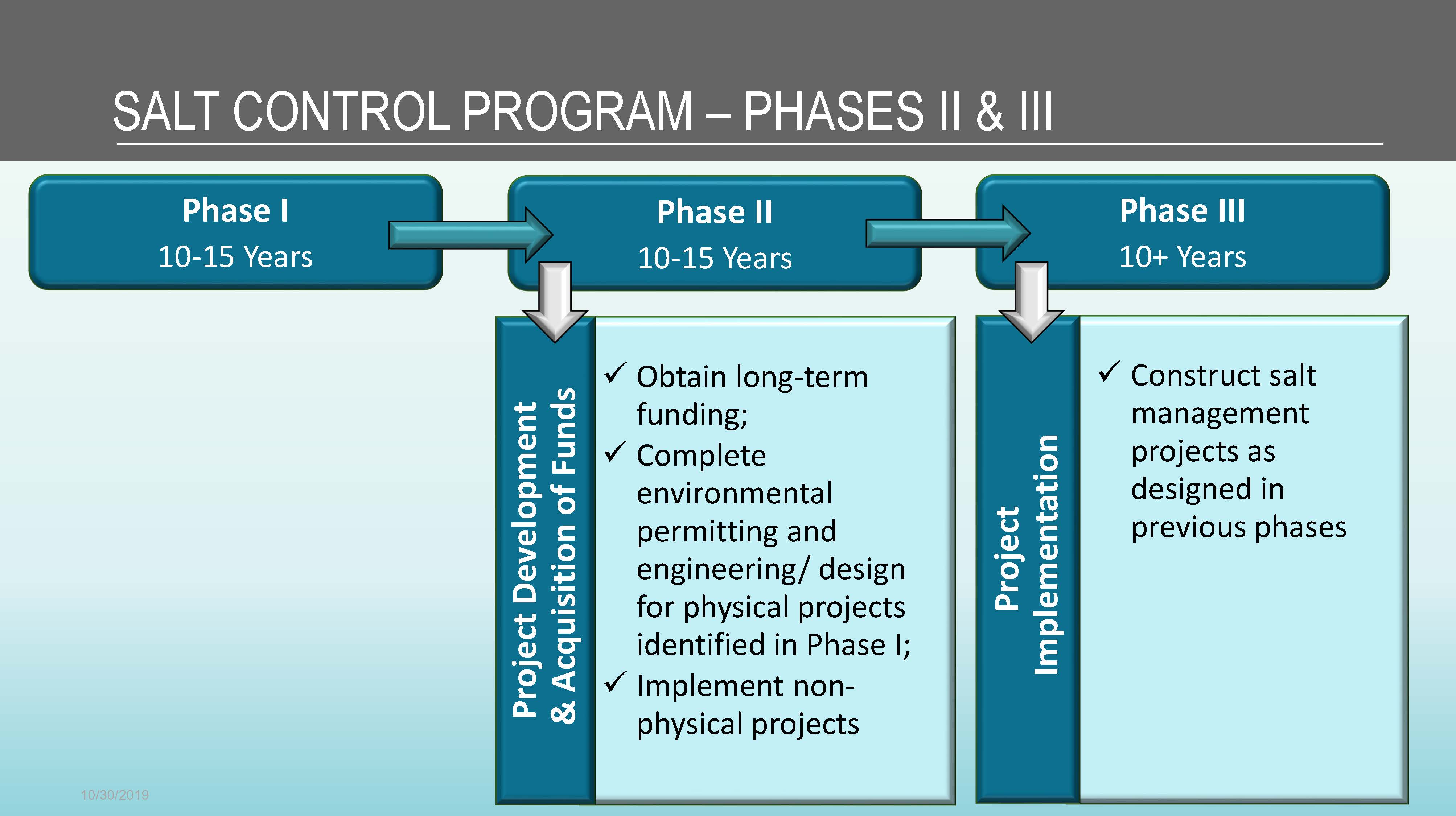 SALT CONTROL PROGRAM – PHASES II & III

Phase I
10-15 Years

Phase II
10-15 Years

Phase III
10+ Years

Project Development & Acquisition of Funds

✓ Obtain long-term funding;
✓ Complete environmental permitting and engineering/ design for physical projects identified in Phase I;
✓ Implement non-physical projects

Project Implementation

✓ Construct salt management projects as designed in previous phases

10/30/2019